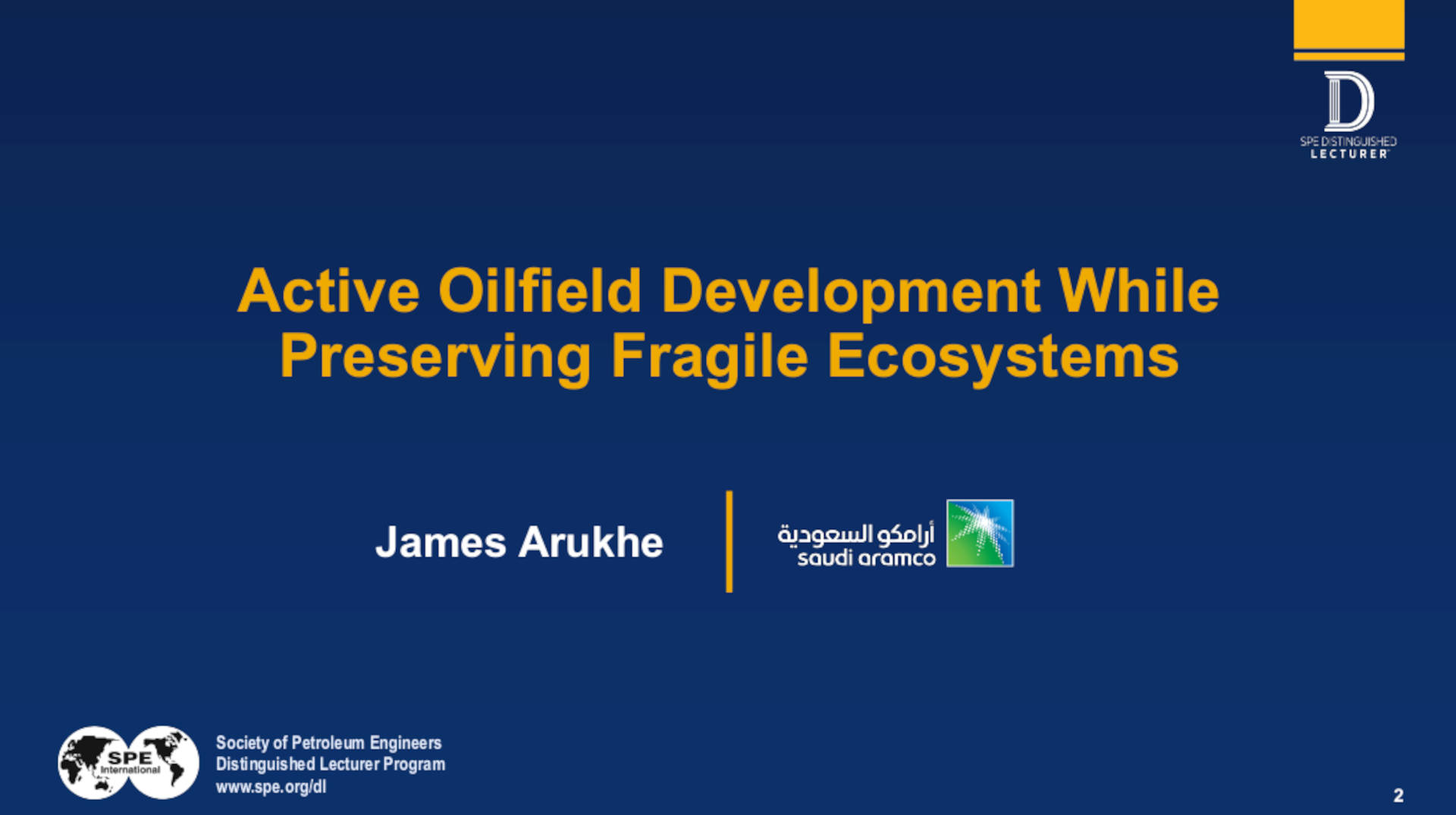 D
SPE DISTINGUISHED
LECTURER

Active Oilfield Development While Preserving Fragile Ecosystems

James Arukhe

أرامكو السعودية
saudi aramco

SPE
International

Society of Petroleum Engineers
Distinguished Lecturer Program
www.spe.org/dl

2